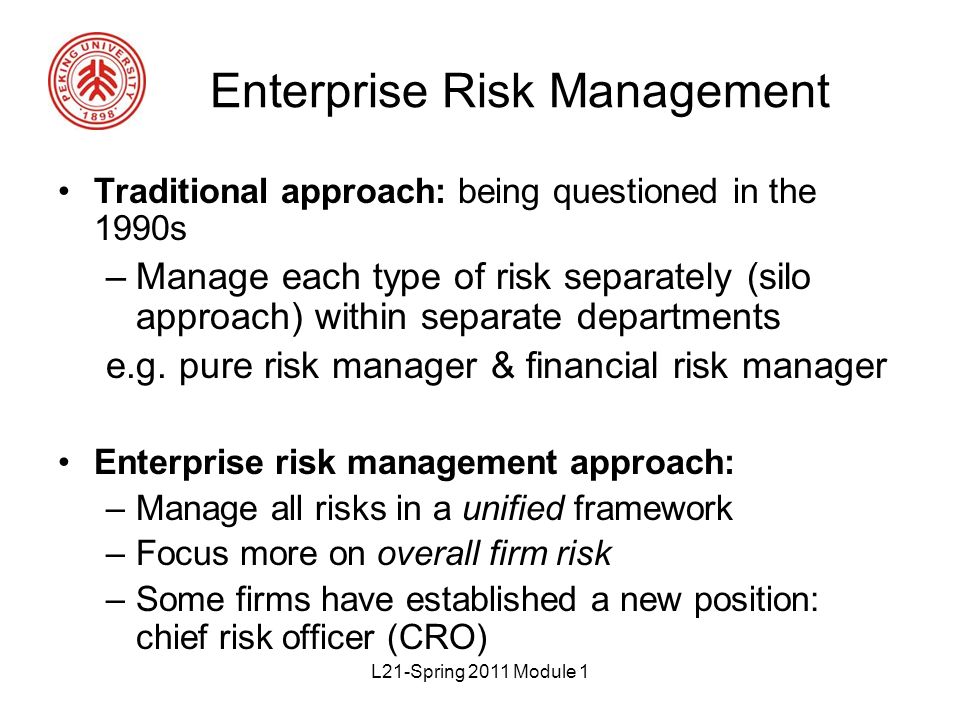 PEKING UNIVERSITY 1898

Enterprise Risk Management

• Traditional approach: being questioned in the 1990s
– Manage each type of risk separately (silo approach) within separate departments
e.g. pure risk manager & financial risk manager

• Enterprise risk management approach:
– Manage all risks in a unified framework
– Focus more on overall firm risk
– Some firms have established a new position: chief risk officer (CRO)

L21-Spring 2011 Module 1